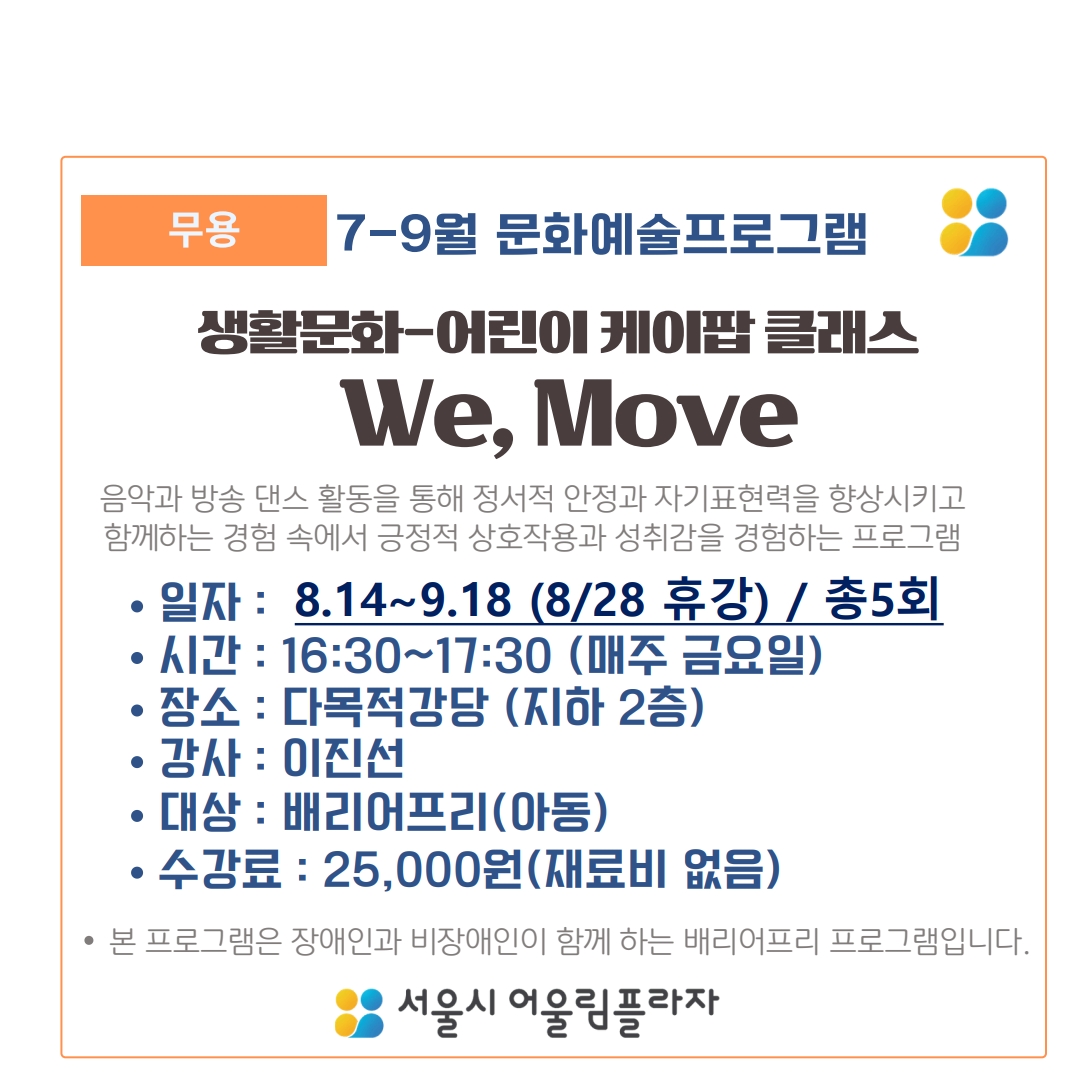 무용 7-9월 문화예술프로그램

생활문화-어린이 케이팝 클래스
We, Move

음악과 방송 댄스 활동을 통해 정서적 안정과 자기표현력을 향상시키고 함께하는 경험 속에서 긍정적 상호작용과 성취감을 경험하는 프로그램

• 일자 : 8.14~9.18 (8/28 휴강) / 총5회
• 시간 : 16:30~17:30 (매주 금요일)
• 장소 : 다목적강당 (지하 2층)
• 강사 : 이진선
• 대상 : 배리어프리(아동)
• 수강료 : 25,000원(재료비 없음)

• 본 프로그램은 장애인과 비장애인이 함께 하는 배리어프리 프로그램입니다.

서울시 어울림플라자